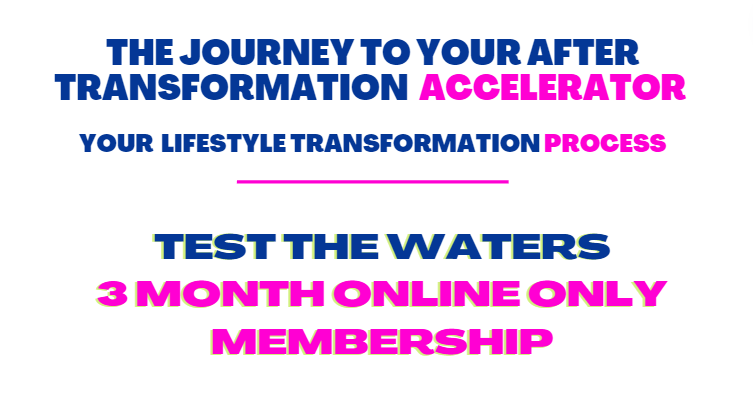 THE JOURNEY TO YOUR AFTER TRANSFORMATION ACCELERATOR

YOUR LIFESTYLE TRANSFORMATION PROCESS

TEST THE WATERS
3 MONTH ONLINE ONLY MEMBERSHIP